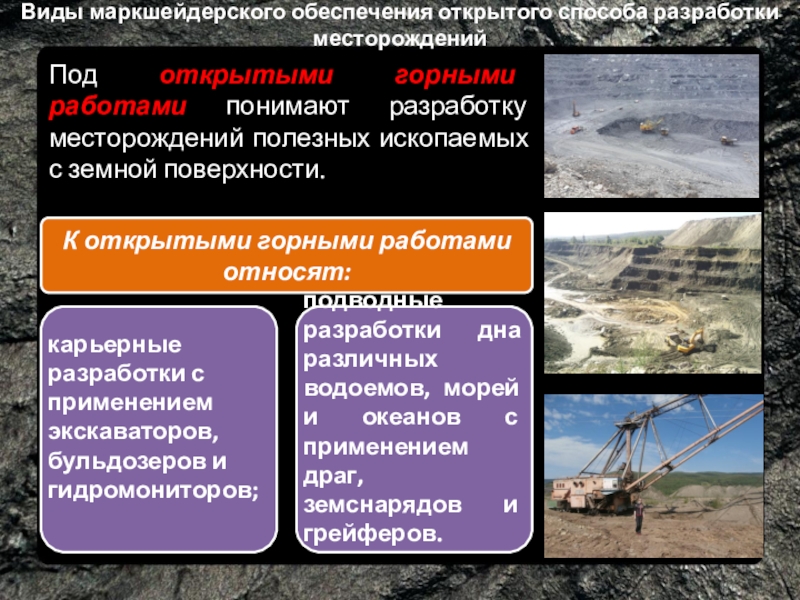 Виды маркшейдерского обеспечения открытого способа разработки месторождений

Под открытыми горными работами понимают разработку месторождений полезных ископаемых с земной поверхности.

К открытыми горными работами относят:

карьерные разработки с применением экскаваторов, бульдозеров и гидромониторов;

подводные разработки дна различных водоемов, морей и океанов с применением драг, земснарядов и грейферов.